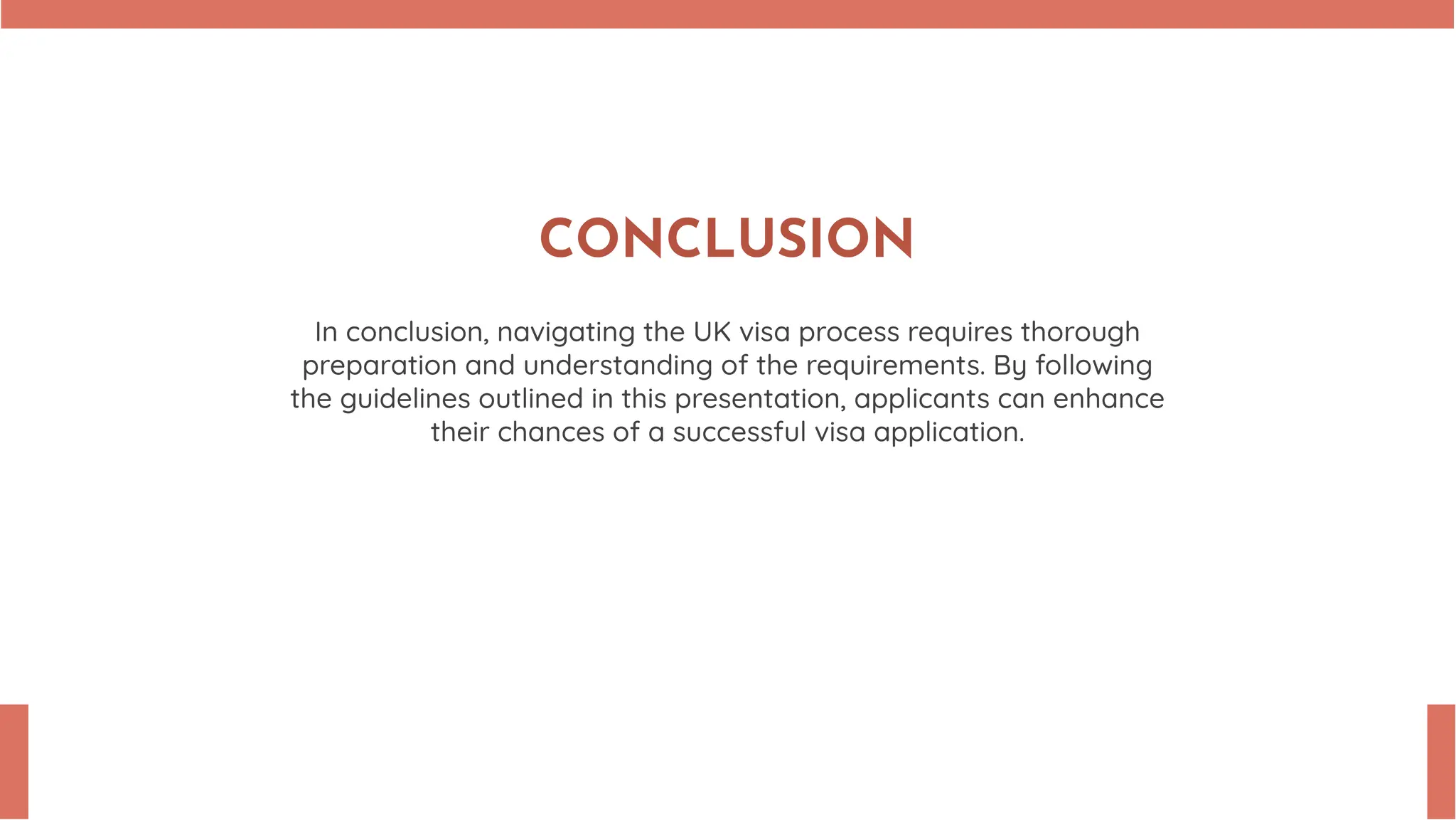 CONCLUSION

In conclusion, navigating the UK visa process requires thorough preparation and understanding of the requirements. By following the guidelines outlined in this presentation, applicants can enhance their chances of a successful visa application.